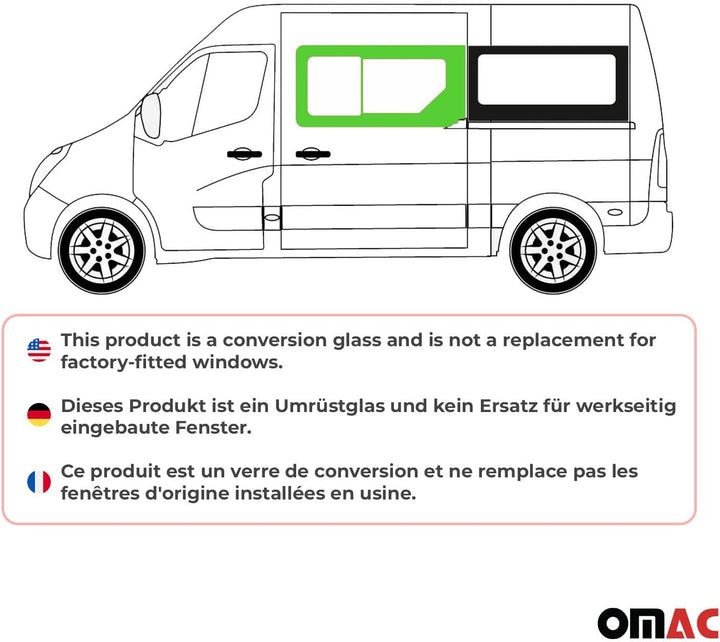 This product is a conversion glass and is not a replacement for factory-fitted windows.

Dieses Produkt ist ein Umrüstglas und kein Ersatz für werkseitig eingebaute Fenster.

Ce produit est un verre de conversion et ne remplace pas les fenêtres d'origine installées en usine.

OMAC